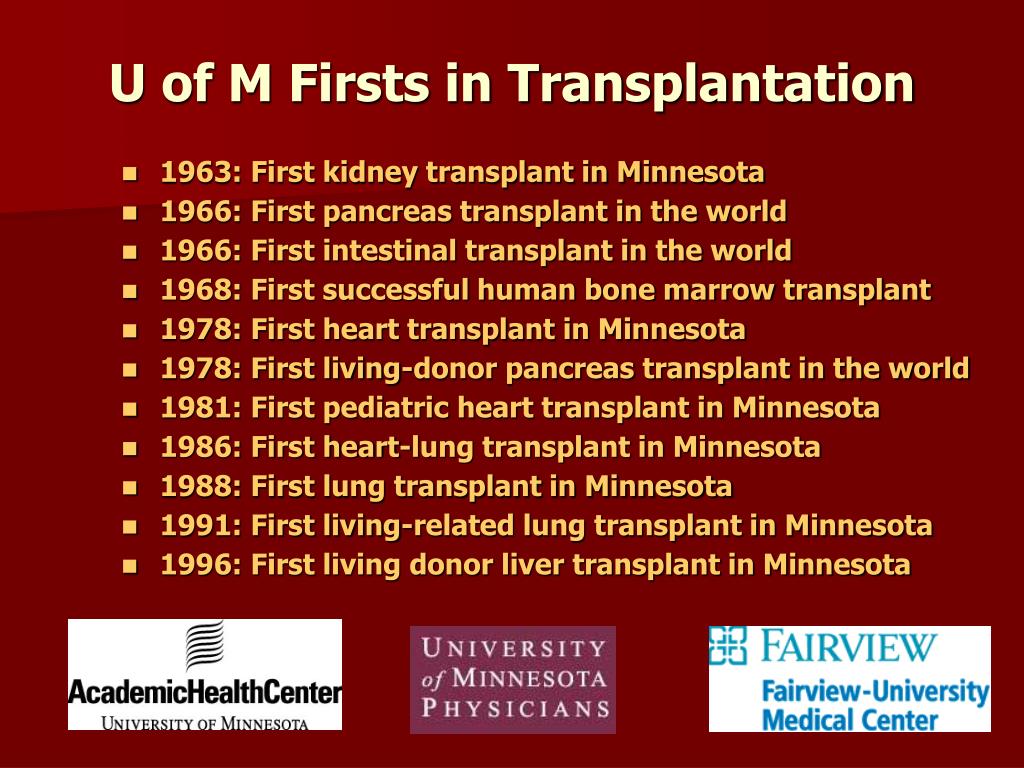 U of M Firsts in Transplantation

- 1963: First kidney transplant in Minnesota
- 1966: First pancreas transplant in the world
- 1966: First intestinal transplant in the world
- 1968: First successful human bone marrow transplant
- 1978: First heart transplant in Minnesota
- 1978: First living-donor pancreas transplant in the world
- 1981: First pediatric heart transplant in Minnesota
- 1986: First heart-lung transplant in Minnesota
- 1988: First lung transplant in Minnesota
- 1991: First living-related lung transplant in Minnesota
- 1996: First living donor liver transplant in Minnesota

AcademicHealthCenter
UNIVERSITY OF MINNESOTA

UNIVERSITY of MINNESOTA PHYSICIANS

FAIRVIEW
Fairview-University Medical Center